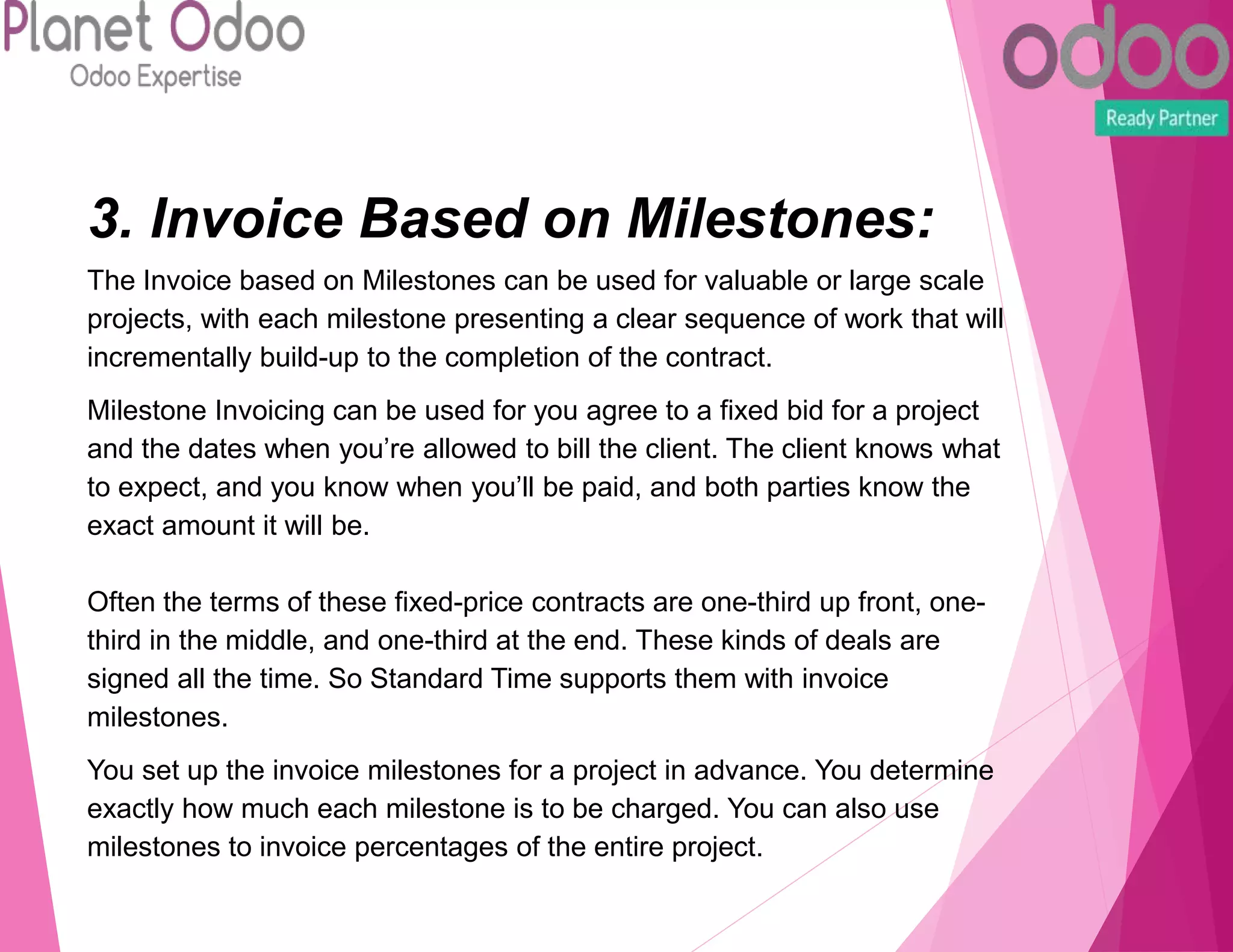 Planet Odoo
Odoo Expertise

odoo
Ready Partner

3. Invoice Based on Milestones:

The Invoice based on Milestones can be used for valuable or large scale projects, with each milestone presenting a clear sequence of work that will incrementally build-up to the completion of the contract.

Milestone Invoicing can be used for you agree to a fixed bid for a project and the dates when you’re allowed to bill the client. The client knows what to expect, and you know when you’ll be paid, and both parties know the exact amount it will be.

Often the terms of these fixed-price contracts are one-third up front, one-third in the middle, and one-third at the end. These kinds of deals are signed all the time. So Standard Time supports them with invoice milestones.

You set up the invoice milestones for a project in advance. You determine exactly how much each milestone is to be charged. You can also use milestones to invoice percentages of the entire project.